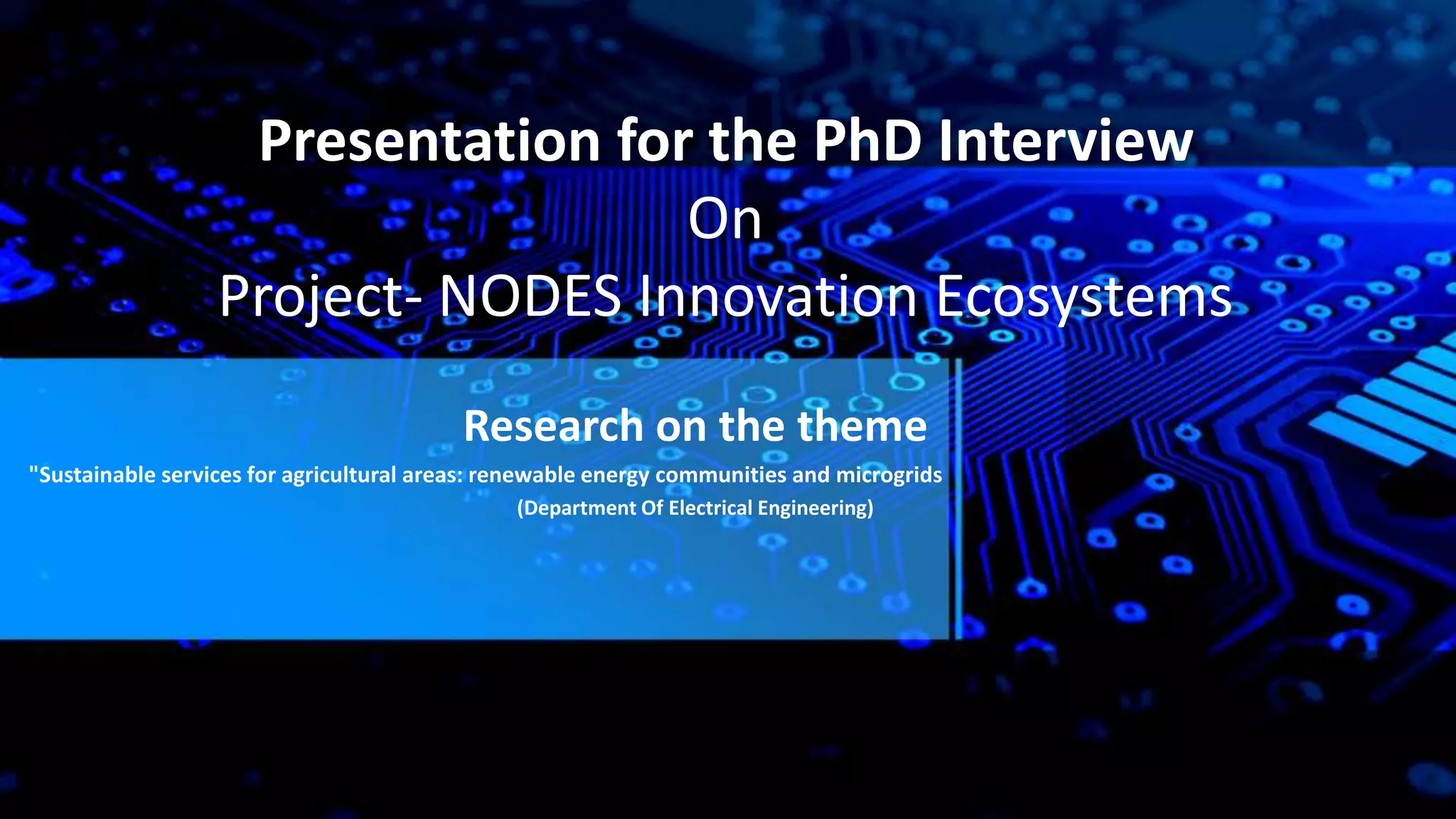 Presentation for the PhD Interview
On
Project- NODES Innovation Ecosystems

Research on the theme
"Sustainable services for agricultural areas: renewable energy communities and microgrids
(Department Of Electrical Engineering)